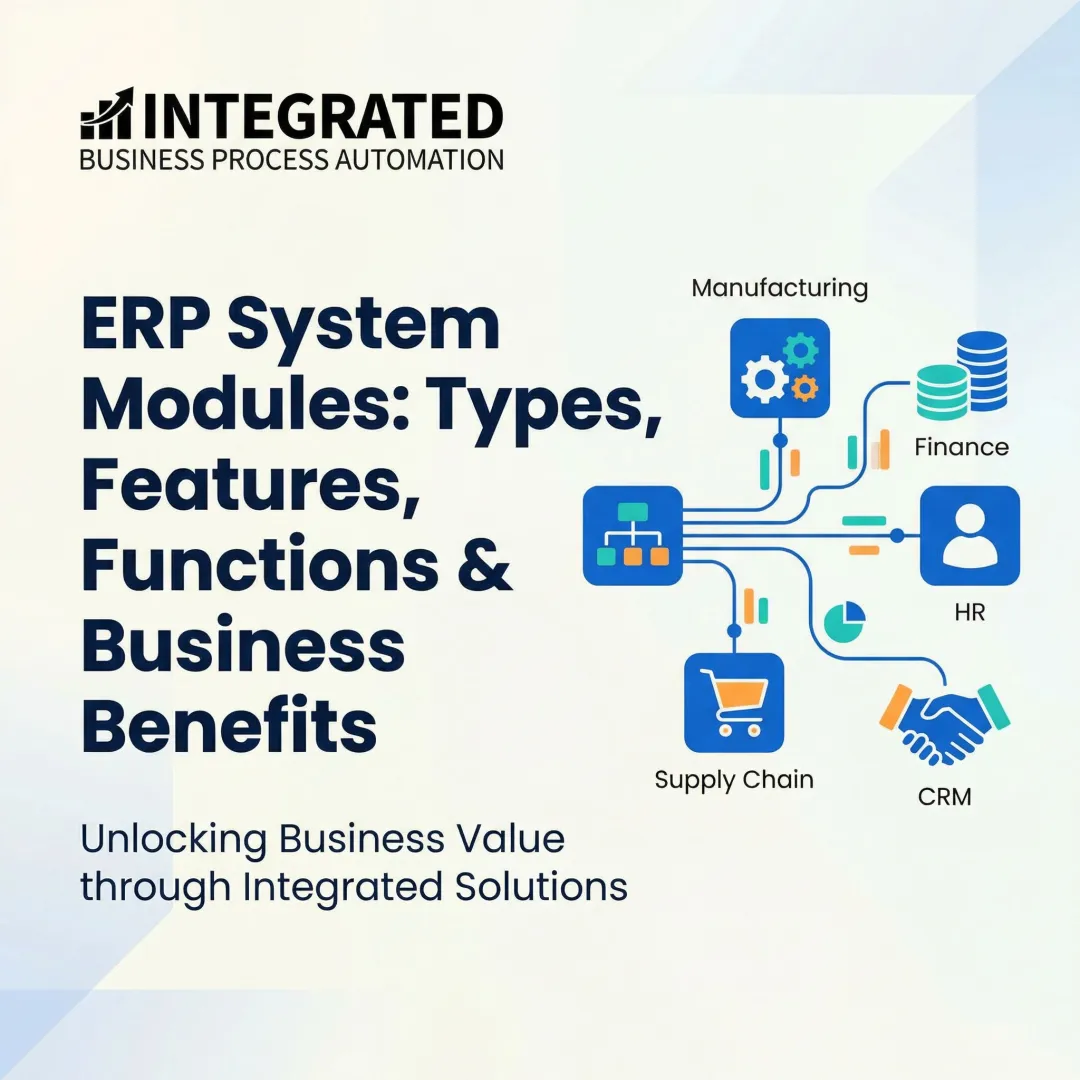 INTEGRATED
BUSINESS PROCESS AUTOMATION

ERP System Modules: Types, Features, Functions & Business Benefits

Unlocking Business Value through Integrated Solutions

Manufacturing
Finance
HR
Supply Chain
CRM